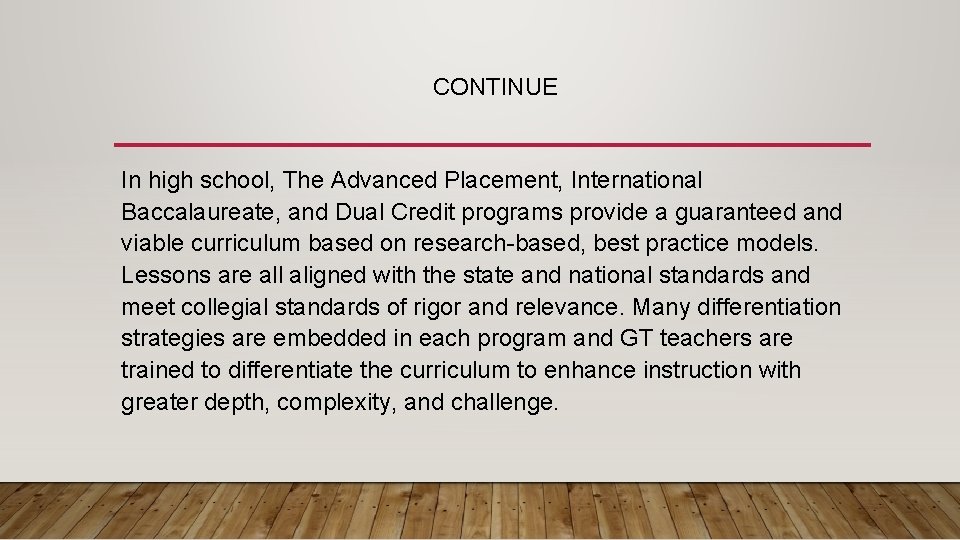 CONTINUE

In high school, The Advanced Placement, International Baccalaureate, and Dual Credit programs provide a guaranteed and viable curriculum based on research-based, best practice models. Lessons are all aligned with the state and national standards and meet collegial standards of rigor and relevance. Many differentiation strategies are embedded in each program and GT teachers are trained to differentiate the curriculum to enhance instruction with greater depth, complexity, and challenge.